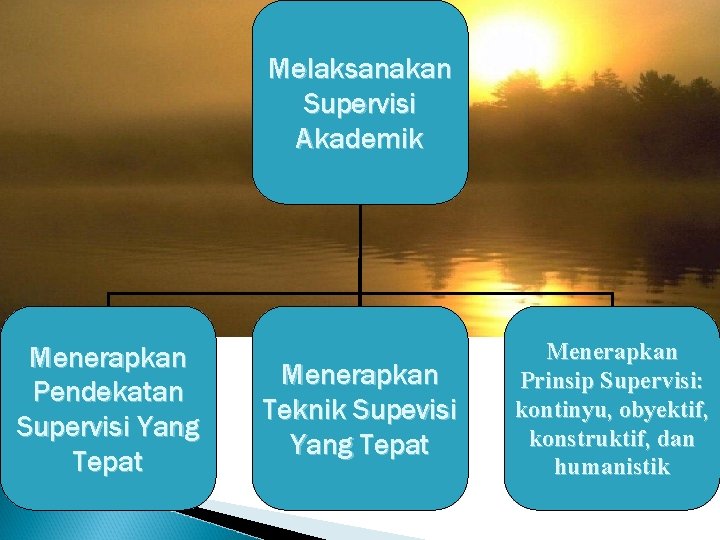 Melaksanakan Supervisi Akademik

Menerapkan Pendekatan Supervisi Yang Tepat

Menerapkan Teknik Supevisi Yang Tepat

Menerapkan Prinsip Supervisi: kontinyu, obyektif, konstruktif, dan humanistik